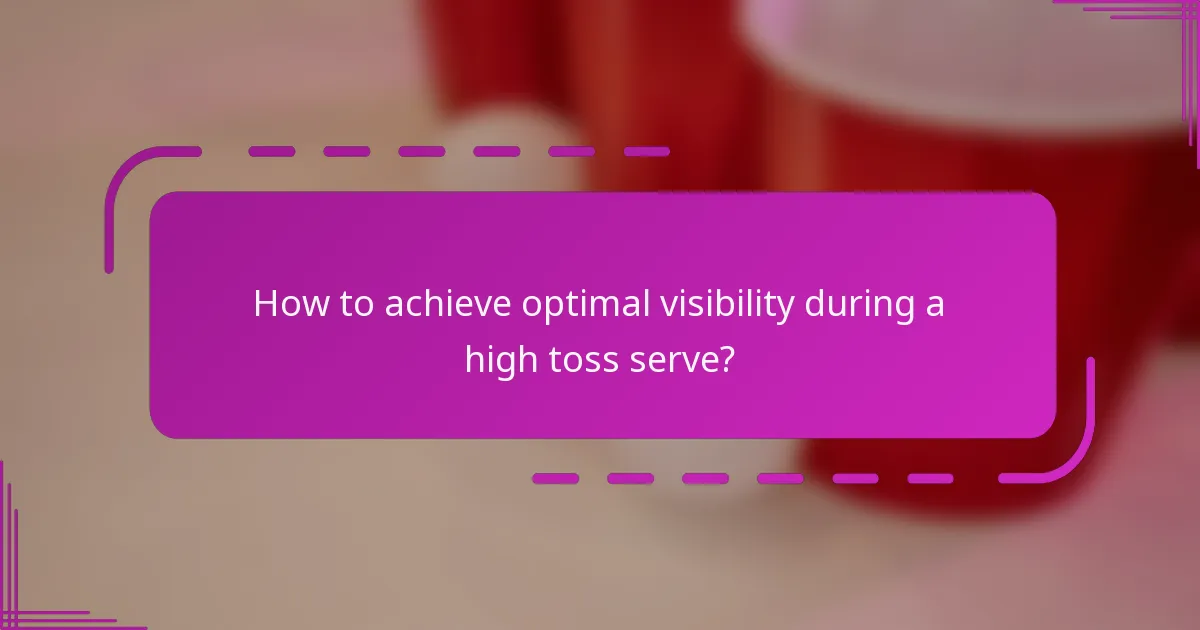 How to achieve optimal visibility during a high toss serve?